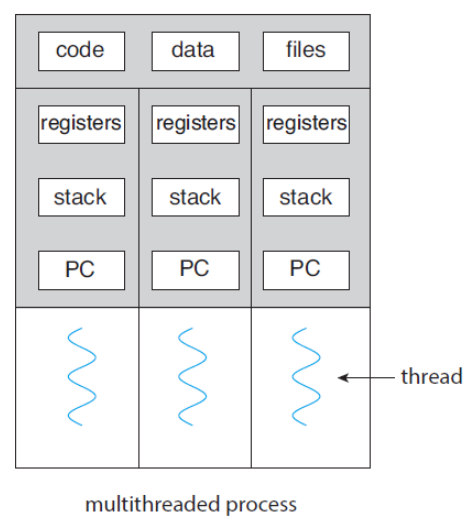 code data files

registers registers registers

stack stack stack

PC PC PC

thread

multithreaded process